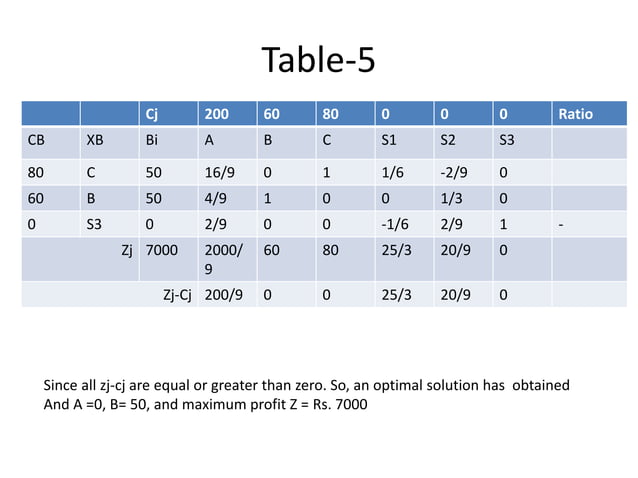 Table-5

|  |  | Cj | 200 | 60 | 80 | 0 | 0 | 0 | Ratio |
|---|---|---|---|---|---|---|---|---|---|
| CB | XB | Bi | A | B | C | S1 | S2 | S3 |  |
| 80 | C | 50 | 16/9 | 0 | 1 | 1/6 | -2/9 | 0 |  |
| 60 | B | 50 | 4/9 | 1 | 0 | 0 | 1/3 | 0 |  |
| 0 | S3 | 0 | 2/9 | 0 | 0 | -1/6 | 2/9 | 1 | - |
|  | Zj | 7000 | 2000/9 | 60 | 80 | 25/3 | 20/9 | 0 |  |
|  |  | Zj-Cj | 200/9 | 0 | 0 | 25/3 | 20/9 | 0 |  |

Since all zj-cj are equal or greater than zero. So, an optimal solution has obtained And A =0, B= 50, and maximum profit Z = Rs. 7000